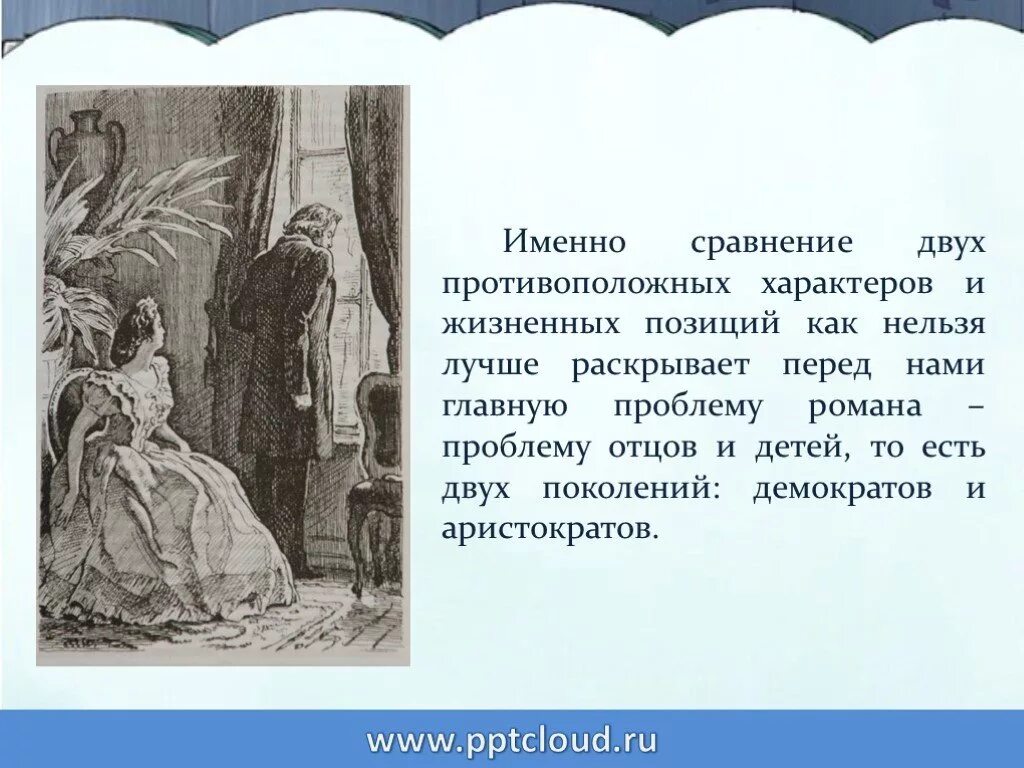 Именно сравнение двух противоположных характеров и жизненных позиций как нельзя лучше раскрывает перед нами главную проблему романа – проблему отцов и детей, то есть двух поколений: демократов и аристократов.

www.pptcloud.ru